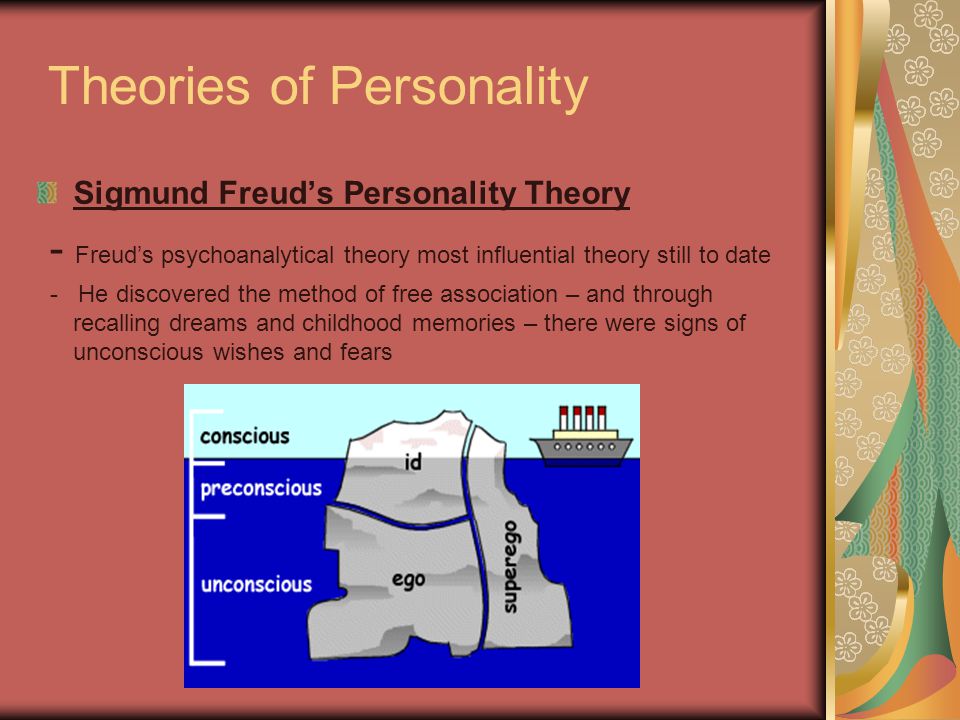 Theories of Personality

Sigmund Freud's Personality Theory

- Freud's psychoanalytical theory most influential theory still to date

- He discovered the method of free association – and through recalling dreams and childhood memories – there were signs of unconscious wishes and fears

conscious
preconscious
unconscious
id
ego
superego